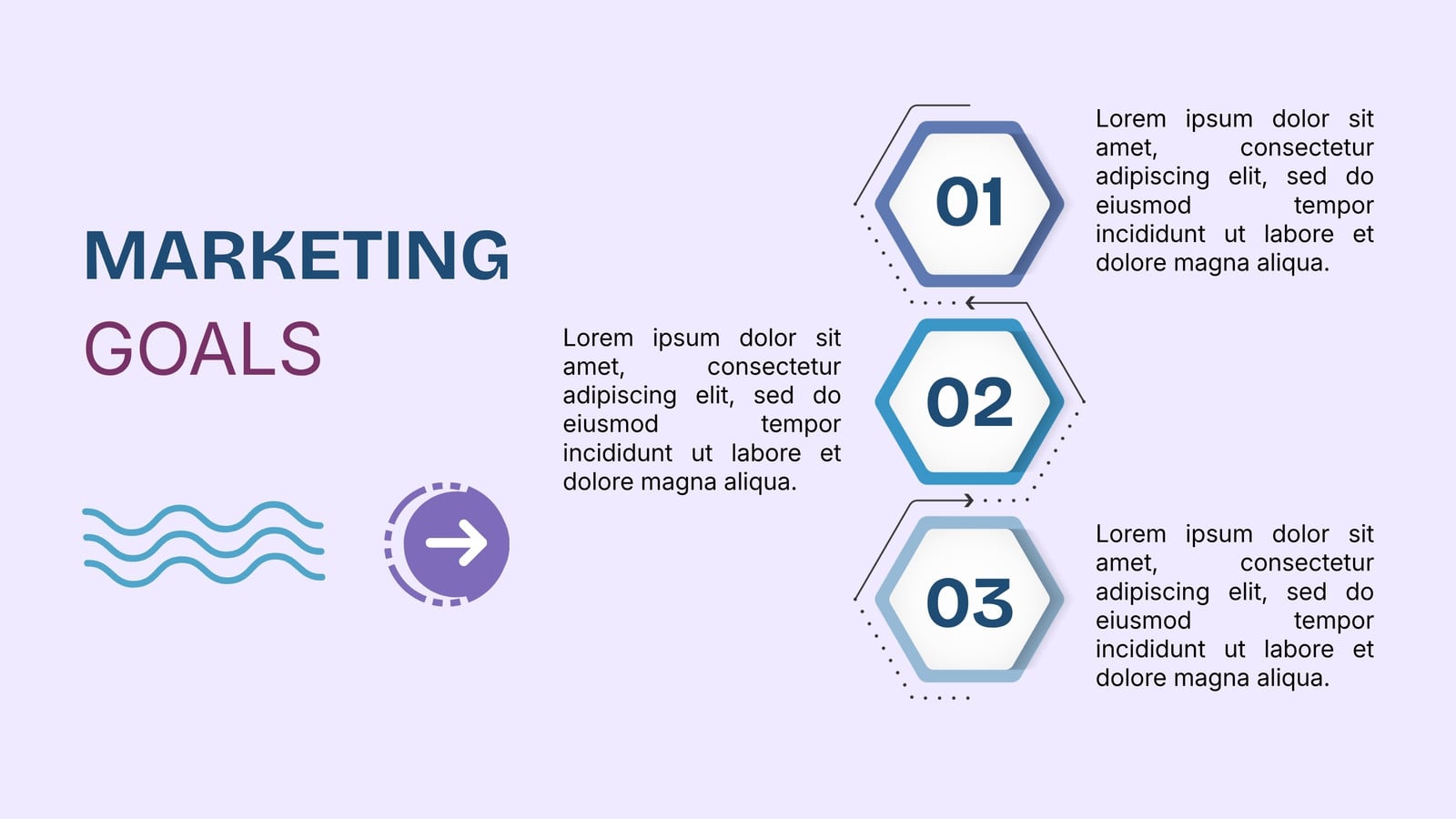 MARKETING
GOALS

01

Lorem ipsum dolor sit amet, consectetur adipiscing elit, sed do eiusmod tempor incididunt ut labore et dolore magna aliqua.

Lorem ipsum dolor sit amet, consectetur adipiscing elit, sed do eiusmod tempor incididunt ut labore et dolore magna aliqua.

02

03

Lorem ipsum dolor sit amet, consectetur adipiscing elit, sed do eiusmod tempor incididunt ut labore et dolore magna aliqua.